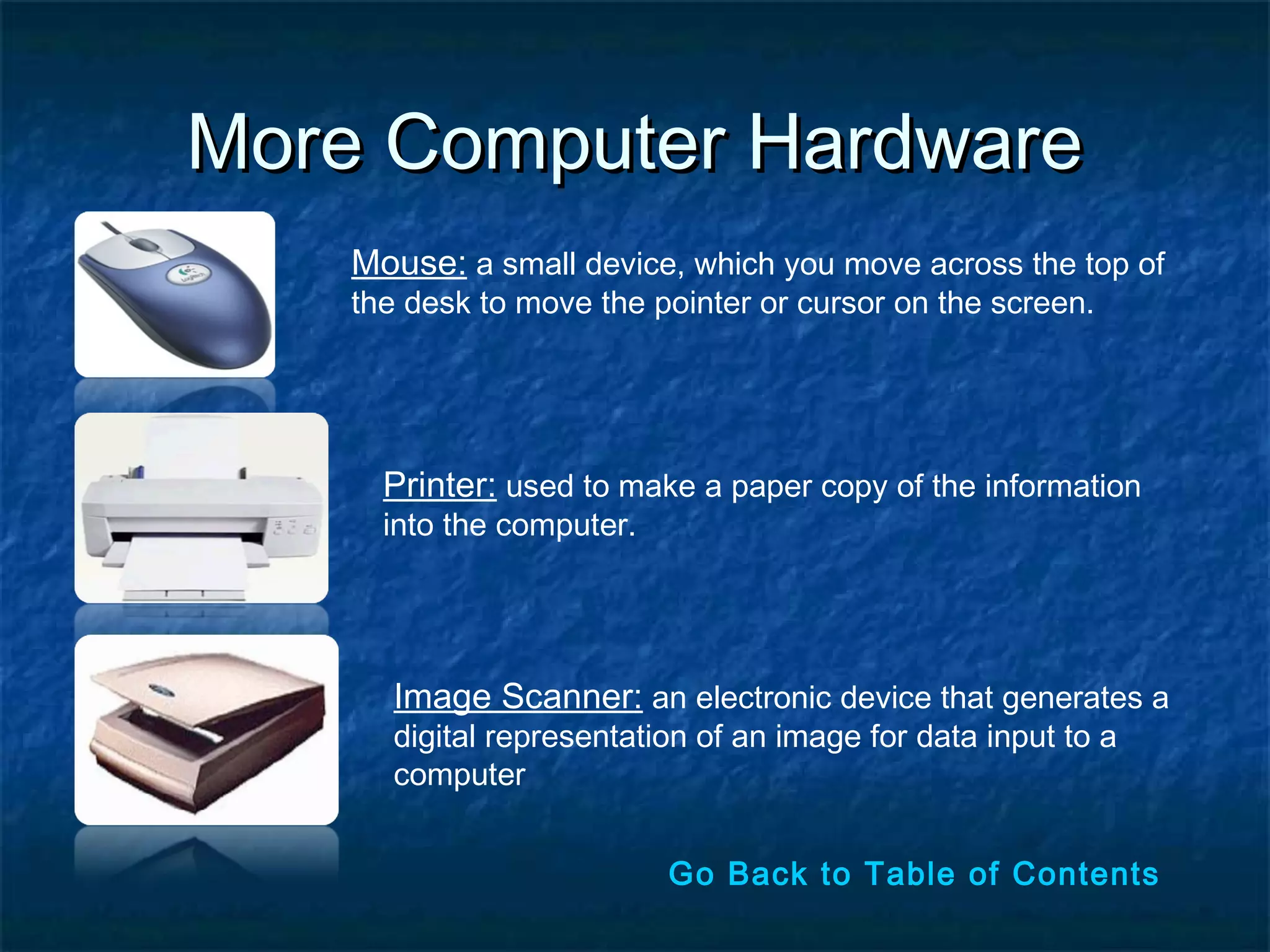 More Computer Hardware

Logitech

Mouse: a small device, which you move across the top of the desk to move the pointer or cursor on the screen.

Printer: used to make a paper copy of the information into the computer.

Image Scanner: an electronic device that generates a digital representation of an image for data input to a computer

Go Back to Table of Contents